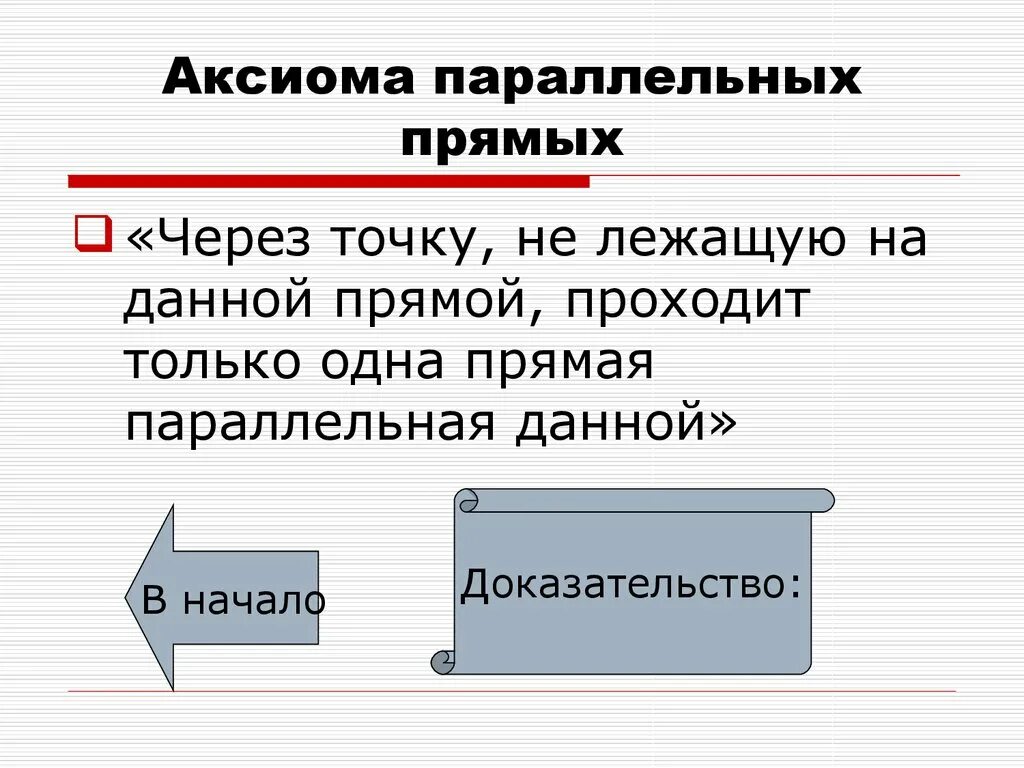 Аксиома параллельных прямых

«Через точку, не лежащую на данной прямой, проходит только одна прямая параллельная данной»

В начало

Доказательство: